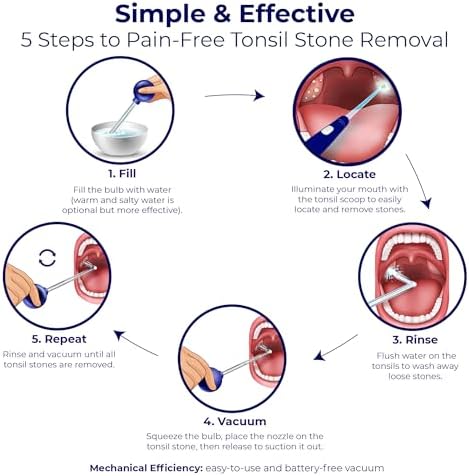 Simple & Effective
5 Steps to Pain-Free Tonsil Stone Removal

1. Fill
Fill the bulb with water (warm and salty water is optional but more effective).

2. Locate
Illuminate your mouth with the tonsil scoop to easily locate and remove stones.

3. Rinse
Flush water on the tonsils to wash away loose stones.

4. Vacuum
Squeeze the bulb, place the nozzle on the tonsil stone, then release to suction it out.

5. Repeat
Rinse and vacuum until all tonsil stones are removed.

Mechanical Efficiency: easy-to-use and battery-free vacuum